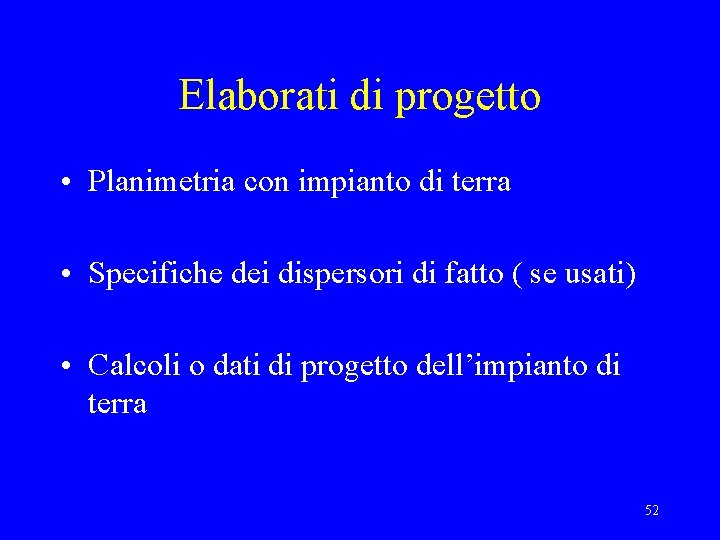 Elaborati di progetto

• Planimetria con impianto di terra

• Specifiche dei dispersori di fatto ( se usati)

• Calcoli o dati di progetto dell’impianto di terra

52